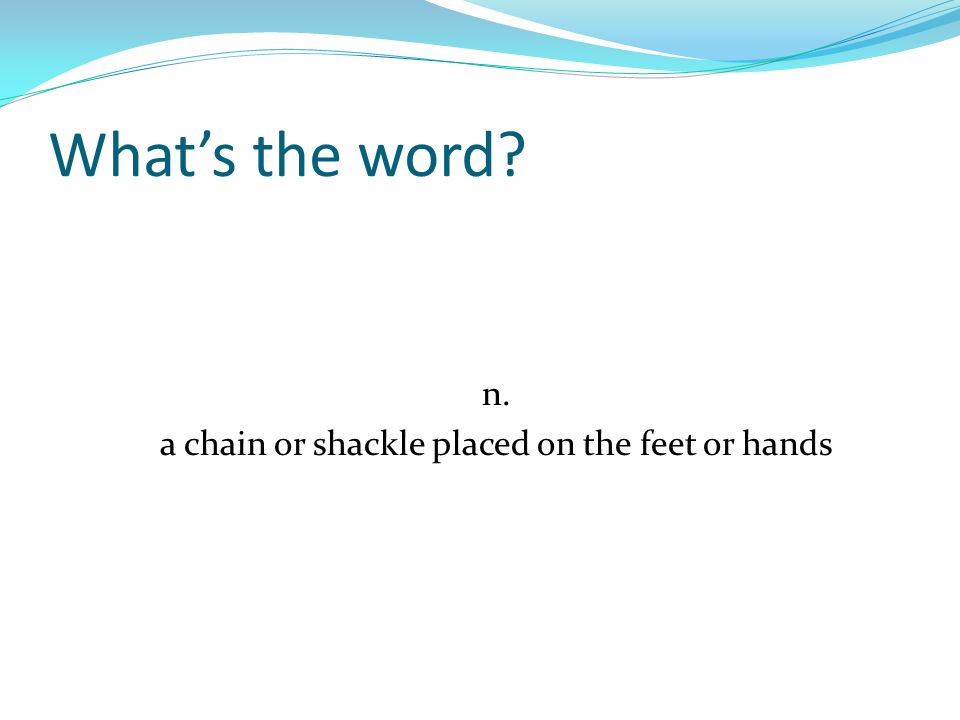 What’s the word?

n.
a chain or shackle placed on the feet or hands